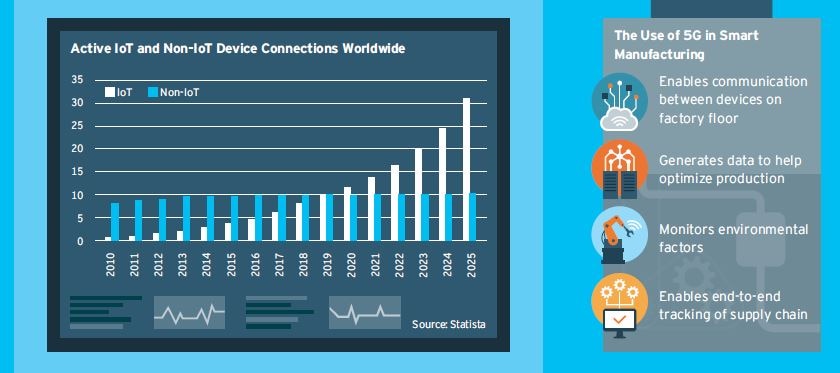 Active IoT and Non-IoT Device Connections Worldwide

35
30
25
20
15
10
5
0

IoT
Non-IoT

2010
2011
2012
2013
2014
2015
2016
2017
2018
2019
2020
2021
2022
2023
2024
2025

Source: Statista

The Use of 5G in Smart Manufacturing

Enables communication between devices on factory floor

Generates data to help optimize production

Monitors environmental factors

Enables end-to-end tracking of supply chain